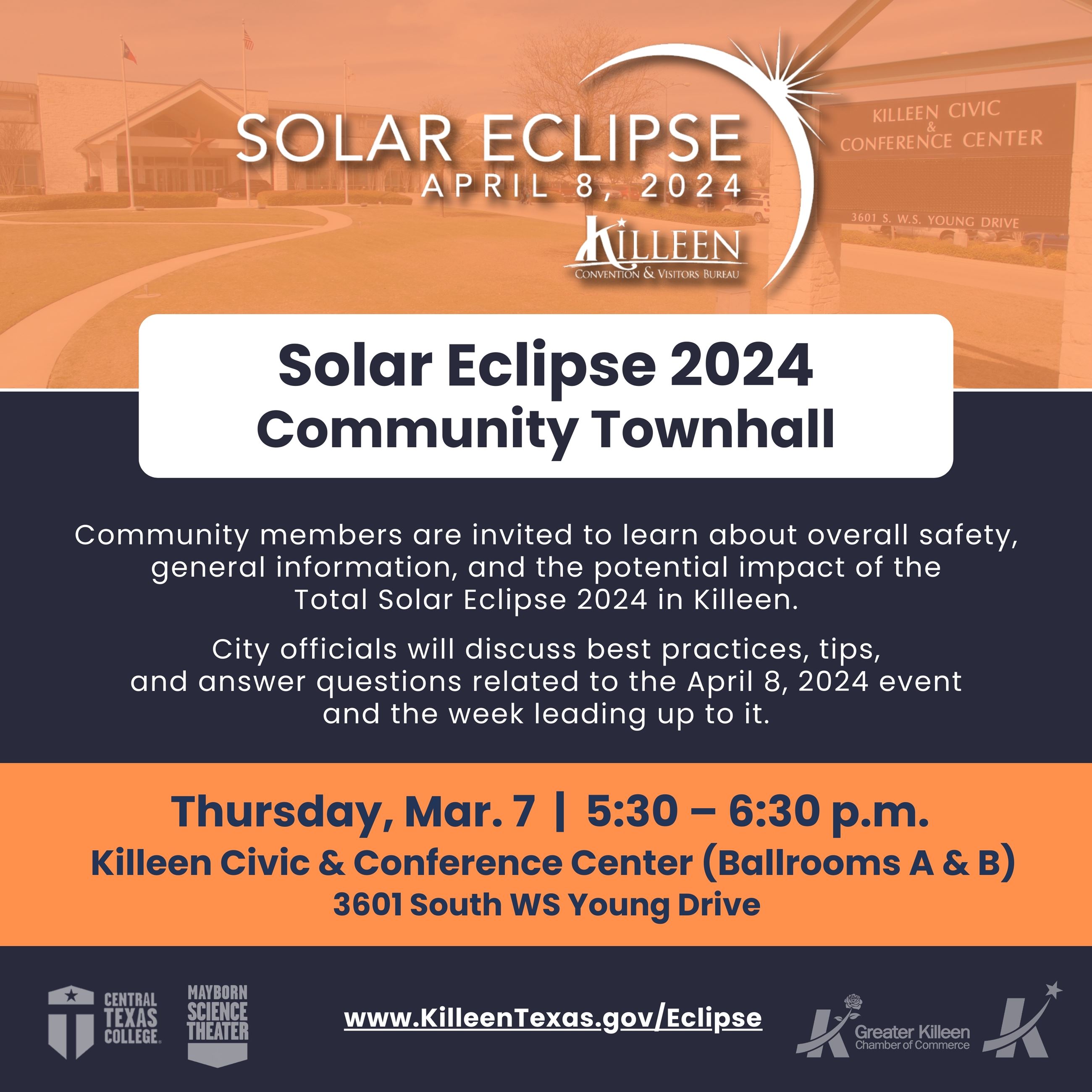 SOLAR ECLIPSE
APRIL 8, 2024
KILLEEN
CONVENTION & VISITORS BUREAU

KILLEEN CIVIC & CONFERENCE CENTER
3601 S. W.S. YOUNG DRIVE

Solar Eclipse 2024
Community Townhall

Community members are invited to learn about overall safety, general information, and the potential impact of the Total Solar Eclipse 2024 in Killeen.

City officials will discuss best practices, tips, and answer questions related to the April 8, 2024 event and the week leading up to it.

Thursday, Mar. 7 | 5:30 – 6:30 p.m.
Killeen Civic & Conference Center (Ballrooms A & B)
3601 South WS Young Drive

CENTRAL TEXAS COLLEGE.
MAYBORN SCIENCE THEATER
www.KilleenTexas.gov/Eclipse
Greater Killeen Chamber of Commerce